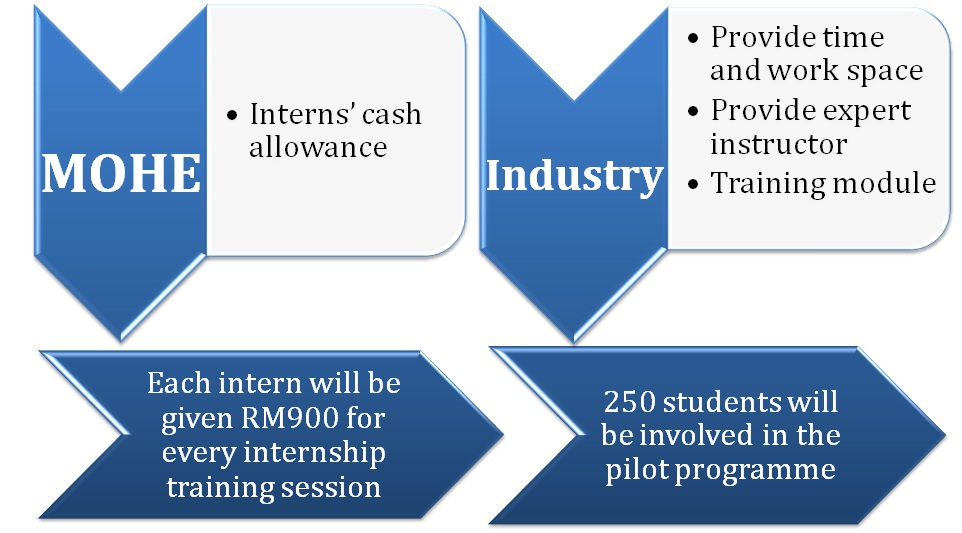 MOHE

• Interns' cash allowance

Industry

• Provide time and work space
• Provide expert instructor
• Training module

Each intern will be given RM900 for every internship training session

250 students will be involved in the pilot programme